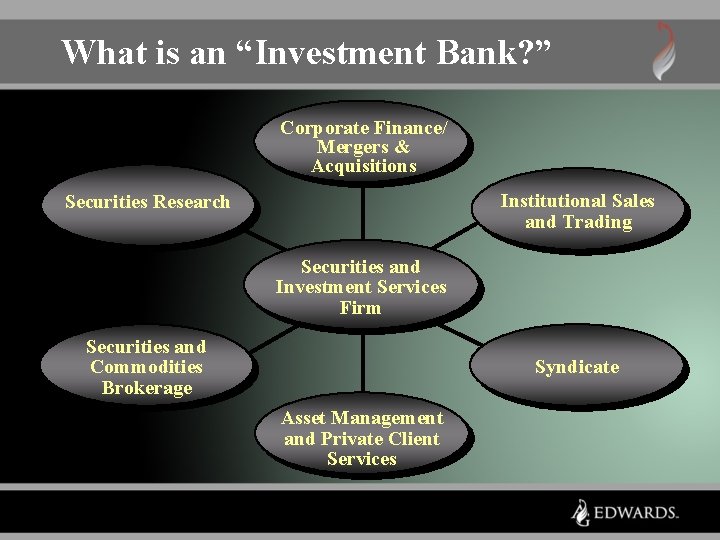 What is an “Investment Bank?”

Corporate Finance/ Mergers & Acquisitions

Securities Research

Institutional Sales and Trading

Securities and Investment Services Firm

Securities and Commodities Brokerage

Syndicate

Asset Management and Private Client Services

EDWARDS.